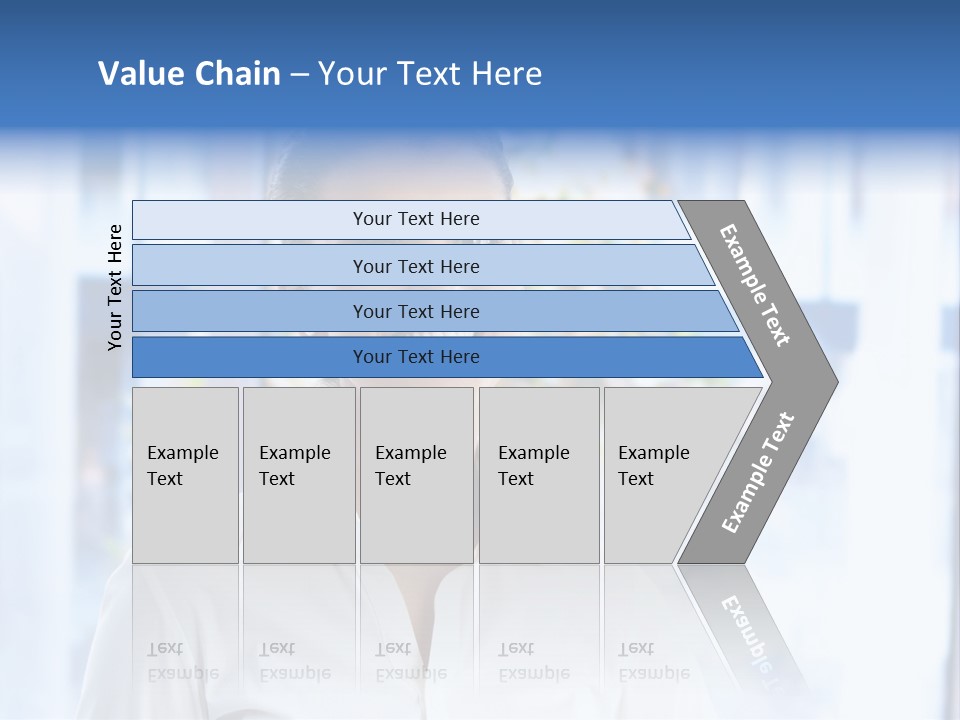 Value Chain – Your Text Here

Your Text Here

Your Text Here

Your Text Here

Your Text Here

Your Text Here

Example Text

Example Text

Example Text

Example Text

Example Text

Example Text

Example Text